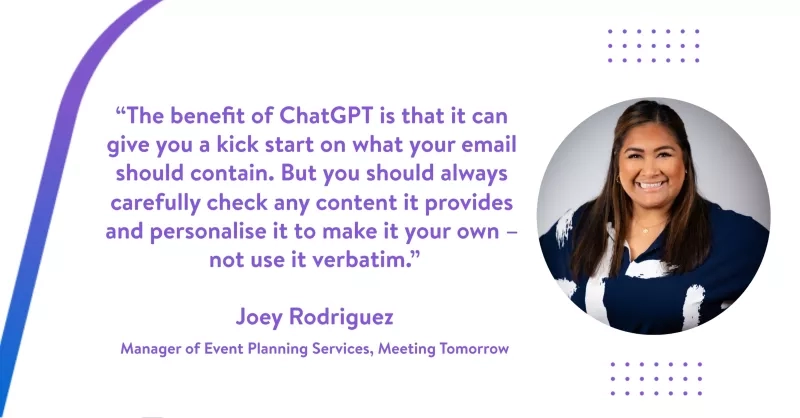 “The benefit of ChatGPT is that it can give you a kick start on what your email should contain. But you should always carefully check any content it provides and personalise it to make it your own – not use it verbatim.”

Joey Rodriguez

Manager of Event Planning Services, Meeting Tomorrow